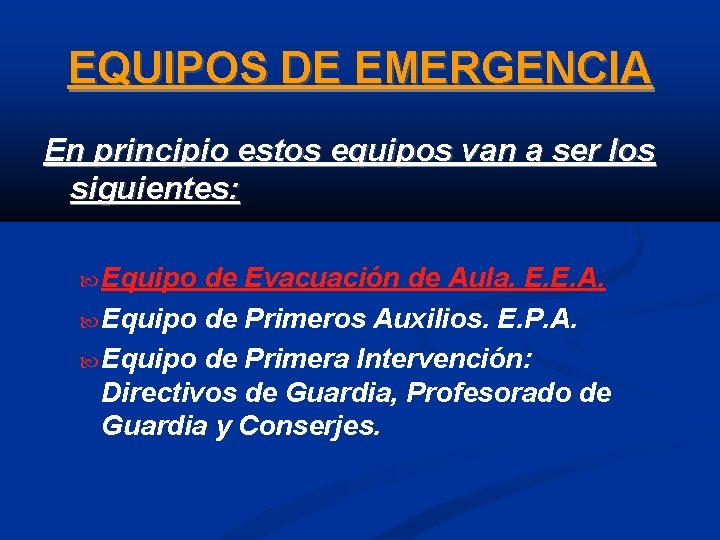 EQUIPOS DE EMERGENCIA

En principio estos equipos van a ser los siguientes:

Equipo de Evacuación de Aula. E.E.A.
Equipo de Primeros Auxilios. E.P.A.
Equipo de Primera Intervención: Directivos de Guardia, Profesorado de Guardia y Conserjes.